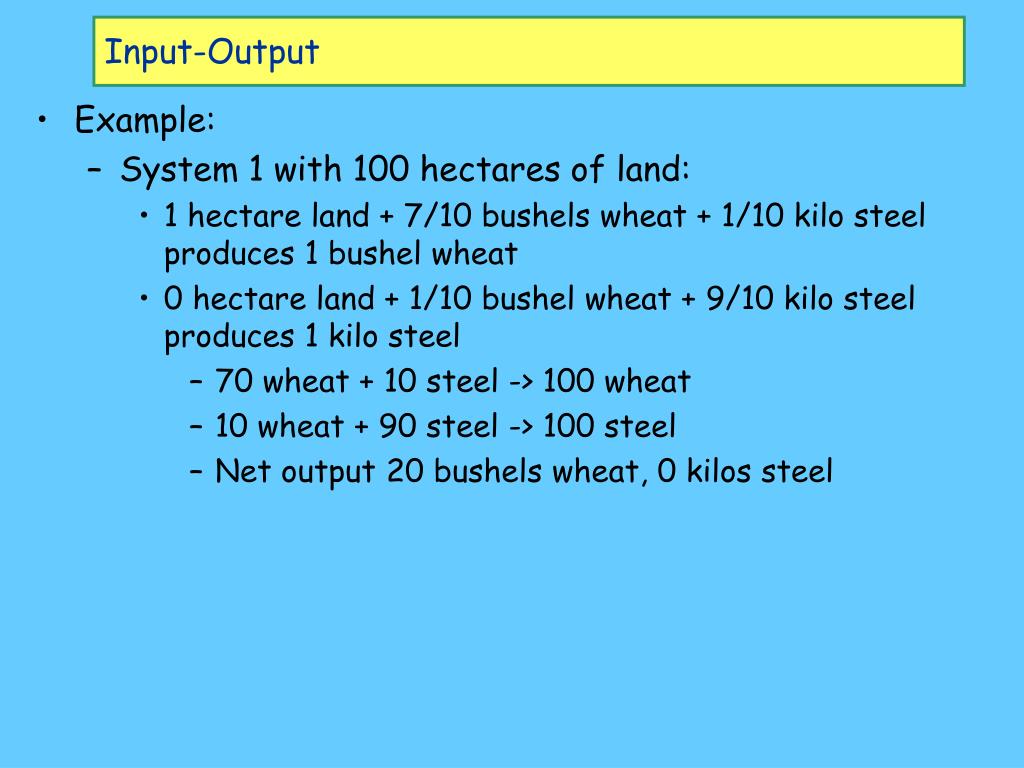 Input-Output

• Example:
– System 1 with 100 hectares of land:
• 1 hectare land + 7/10 bushels wheat + 1/10 kilo steel produces 1 bushel wheat
• 0 hectare land + 1/10 bushel wheat + 9/10 kilo steel produces 1 kilo steel
– 70 wheat + 10 steel -> 100 wheat
– 10 wheat + 90 steel -> 100 steel
– Net output 20 bushels wheat, 0 kilos steel